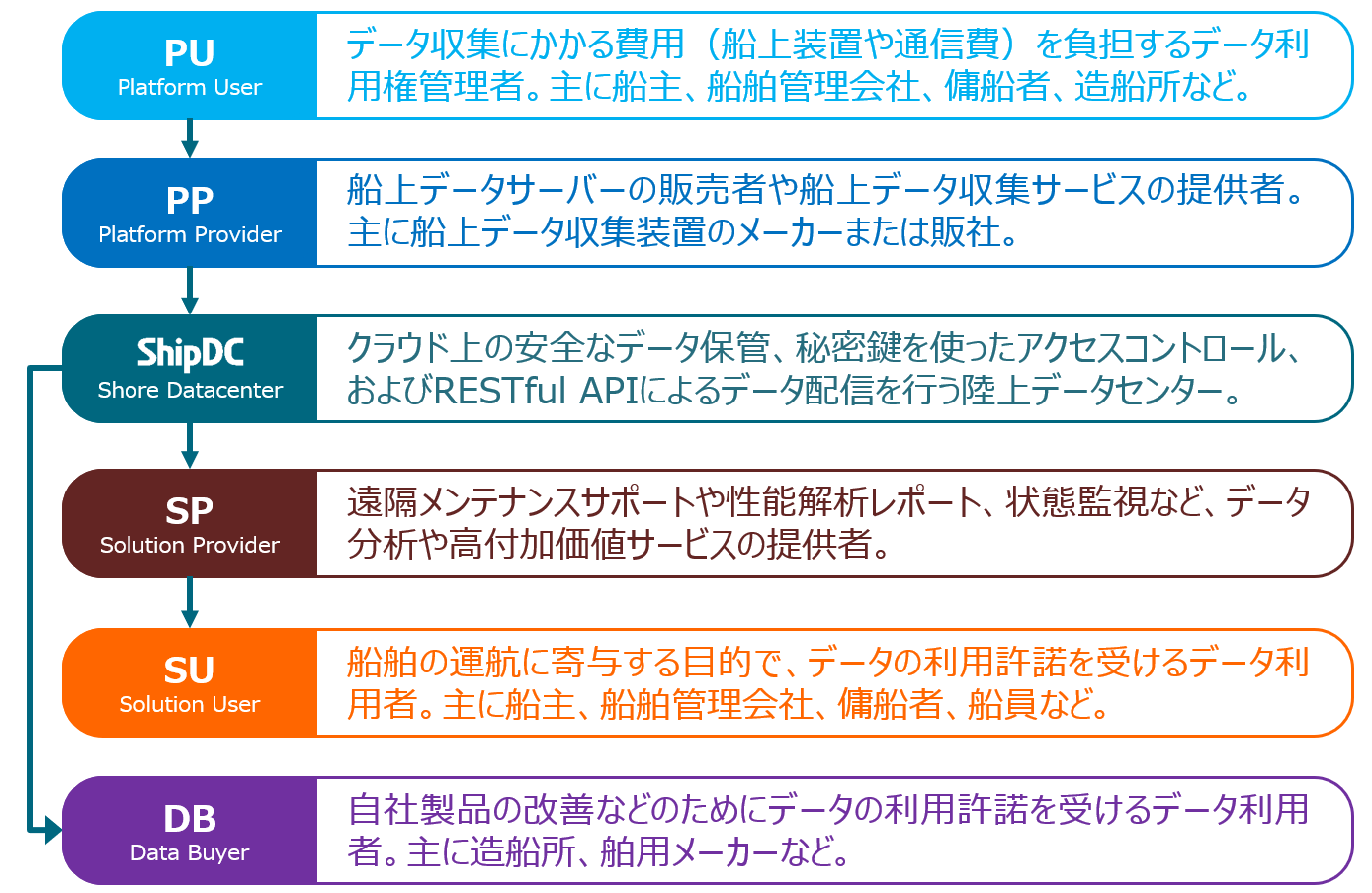 PU
Platform User

データ収集にかかる費用（船上装置や通信費）を負担するデータ利用権管理者。主に船主、船舶管理会社、傭船者、造船所など。

PP
Platform Provider

船上データサーバーの販売者や船上データ収集サービスの提供者。主に船上データ収集装置のメーカーまたは販社。

ShipDC
Shore Datacenter

クラウド上の安全なデータ保管、秘密鍵を使ったアクセスコントロール、およびRESTful APIによるデータ配信を行う陸上データセンター。

SP
Solution Provider

遠隔メンテナンスサポートや性能解析レポート、状態監視など、データ分析や高付加価値サービスの提供者。

SU
Solution User

船舶の運航に寄与する目的で、データの利用許諾を受けるデータ利用者。主に船主、船舶管理会社、傭船者、船員など。

DB
Data Buyer

自社製品の改善などのためにデータの利用許諾を受けるデータ利用者。主に造船所、舶用メーカーなど。